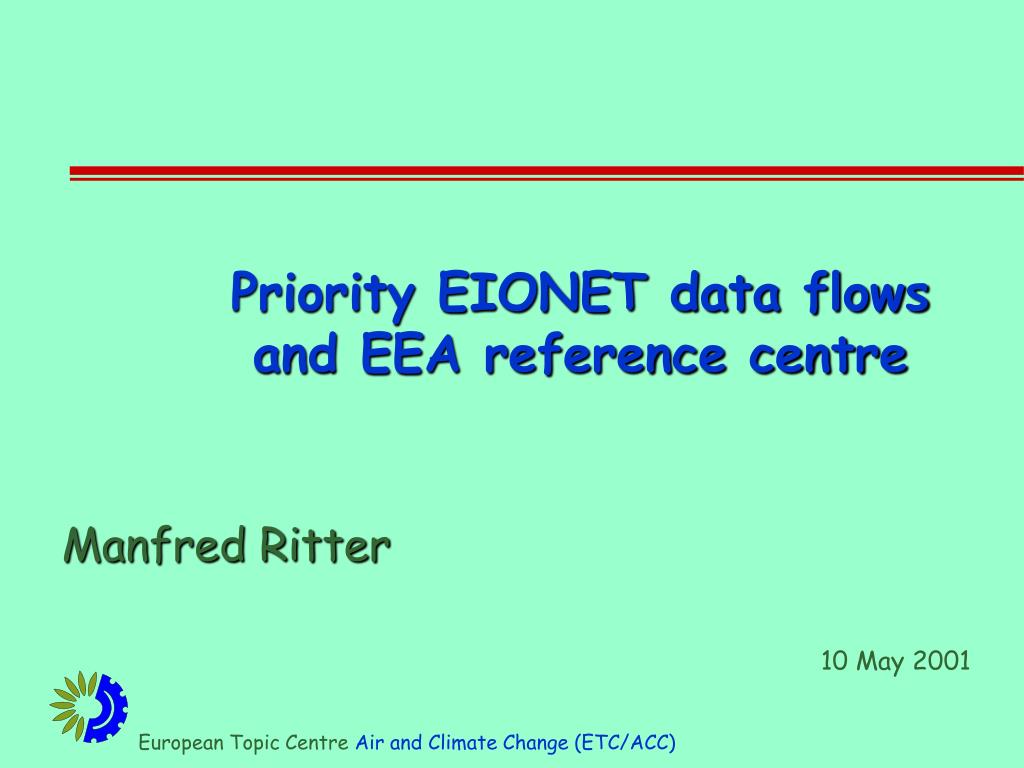 Priority EIONET data flows and EEA reference centre

Manfred Ritter

10 May 2001

European Topic Centre Air and Climate Change (ETC/ACC)